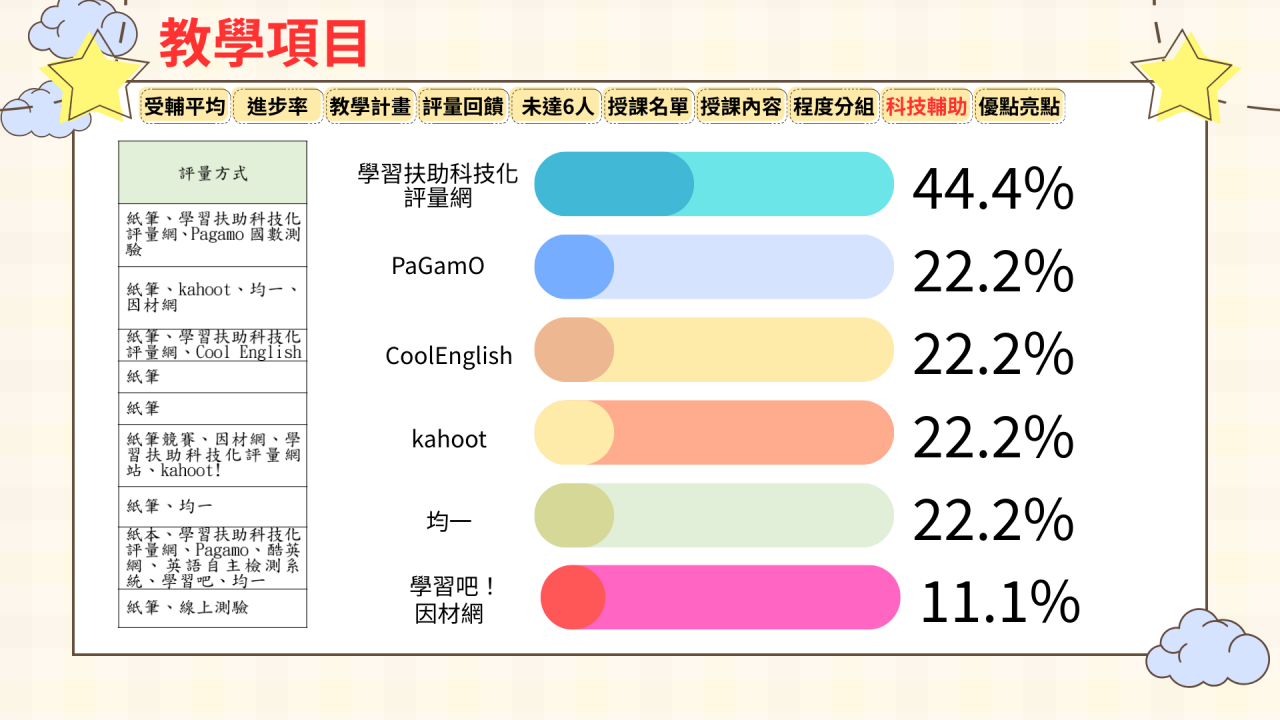 教學項目

受輔平均 進步率 教學計畫 評量回饋 未達6人 授課名單 授課內容 程度分組 科技輔助 優點亮點

| 評量方式 |
|---|
| 紙筆、學習扶助科技化評量網、Pagamo 國數測驗 |
| 紙筆、kahoot、均一、因材網 |
| 紙筆、學習扶助科技化評量網、Cool English |
| 紙筆 |
| 紙筆 |
| 紙筆競賽、因材網、學習扶助科技化評量網站、kahoot! |
| 紙筆、均一 |
| 紙本、學習扶助科技化評量網、Pagamo、酷英網、英語自主檢測系統、學習吧、均一 |
| 紙筆、線上測驗 |

學習扶助科技化評量網 44.4%

PaGamO 22.2%

CoolEnglish 22.2%

kahoot 22.2%

均一 22.2%

學習吧！因材網 11.1%